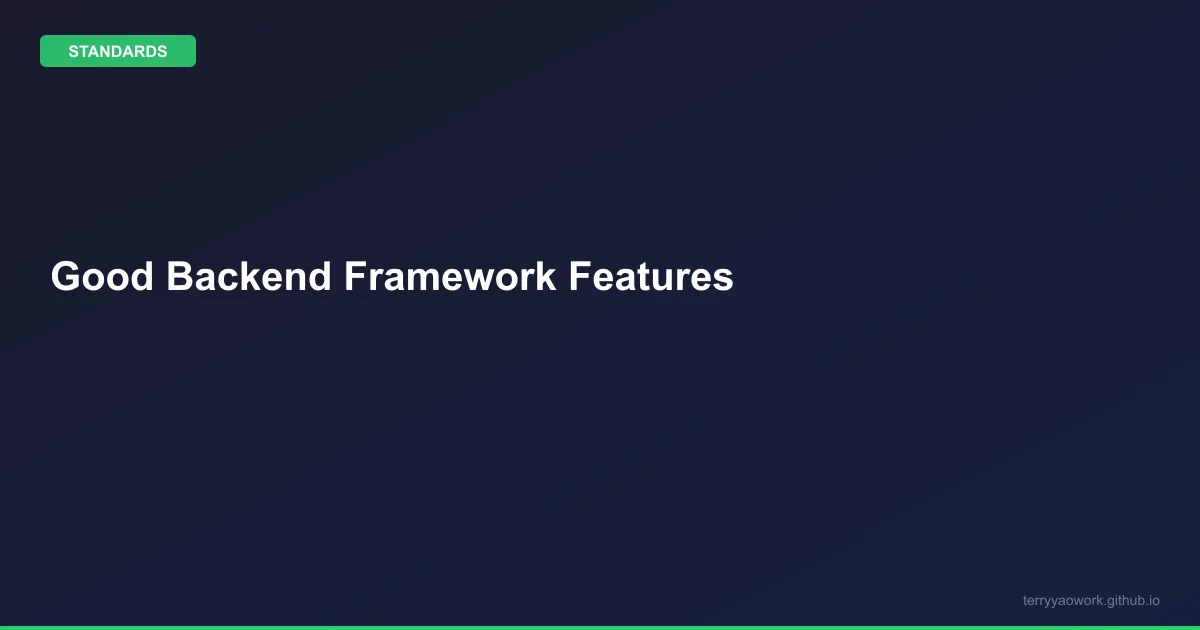 STANDARDS

Good Backend Framework Features

terryyaowork.github.io